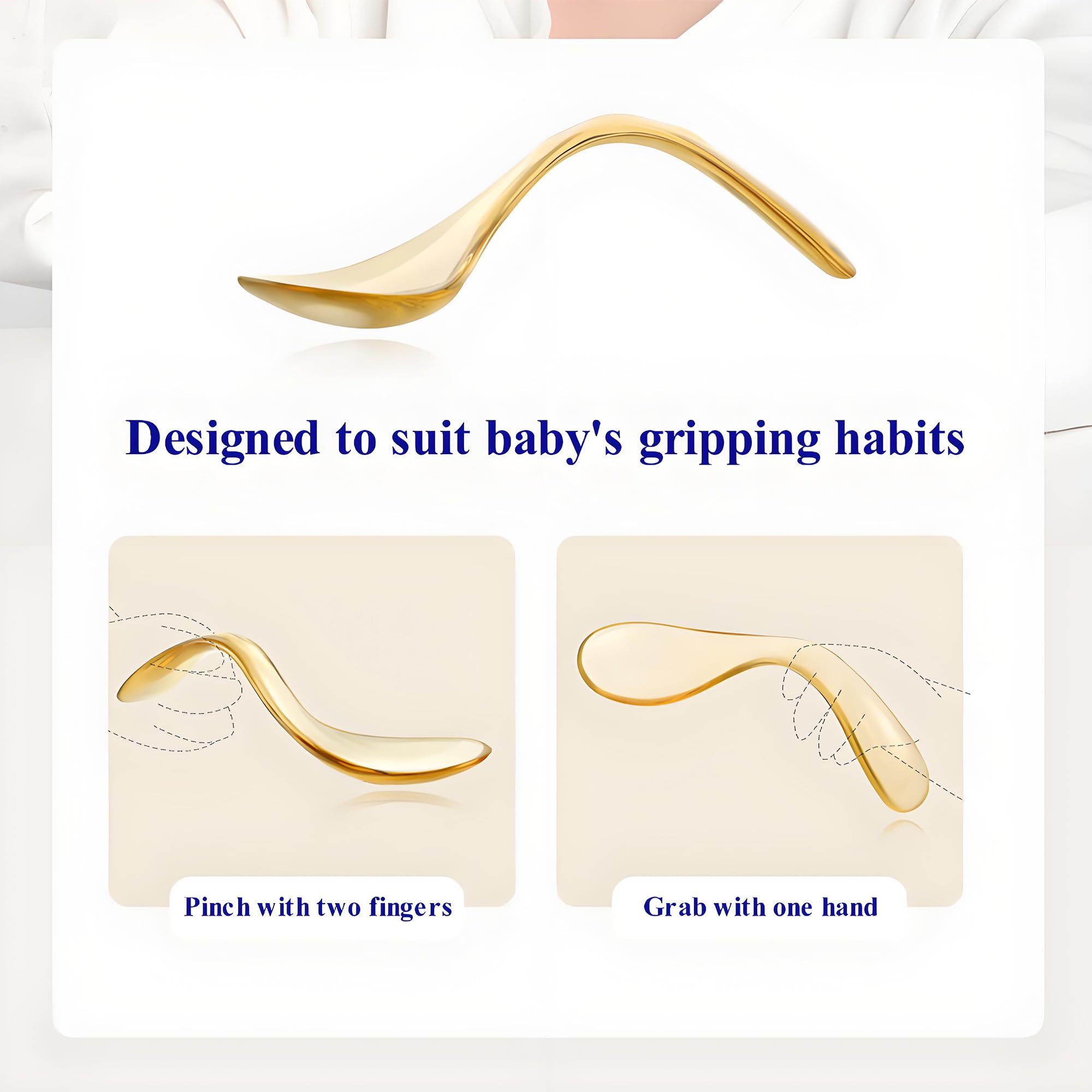 Designed to suit baby's gripping habits

Pinch with two fingers

Grab with one hand